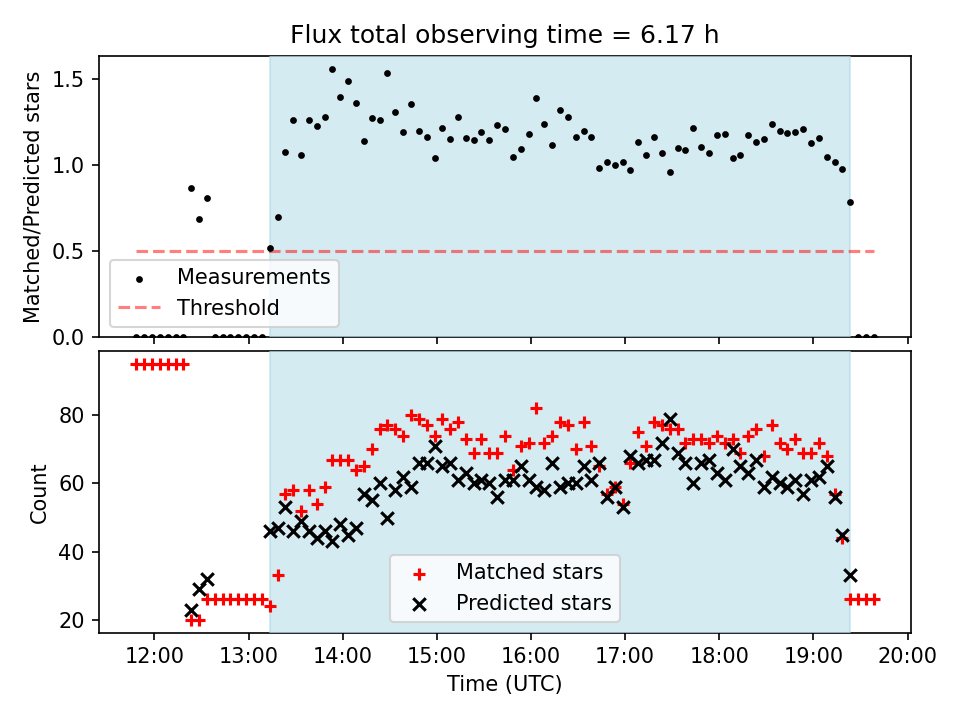 Flux total observing time = 6.17 h

Matched/Predicted stars

1.5
1.0
0.5
0.0

Measurements
Threshold

Count

80
60
40
20

Matched stars
Predicted stars

12:00
13:00
14:00
15:00
16:00
17:00
18:00
19:00
20:00

Time (UTC)